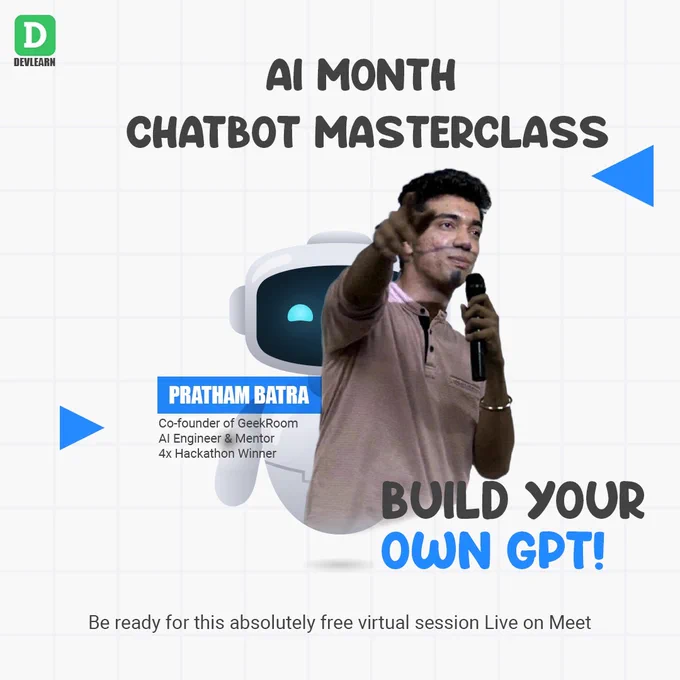 D
DEVLEARN

AI MONTH
CHATBOT MASTERCLASS

PRATHAM BATRA
Co-founder of GeekRoom
AI Engineer & Mentor
4x Hackathon Winner

BUILD YOUR
OWN GPT!

Be ready for this absolutely free virtual session Live on Meet